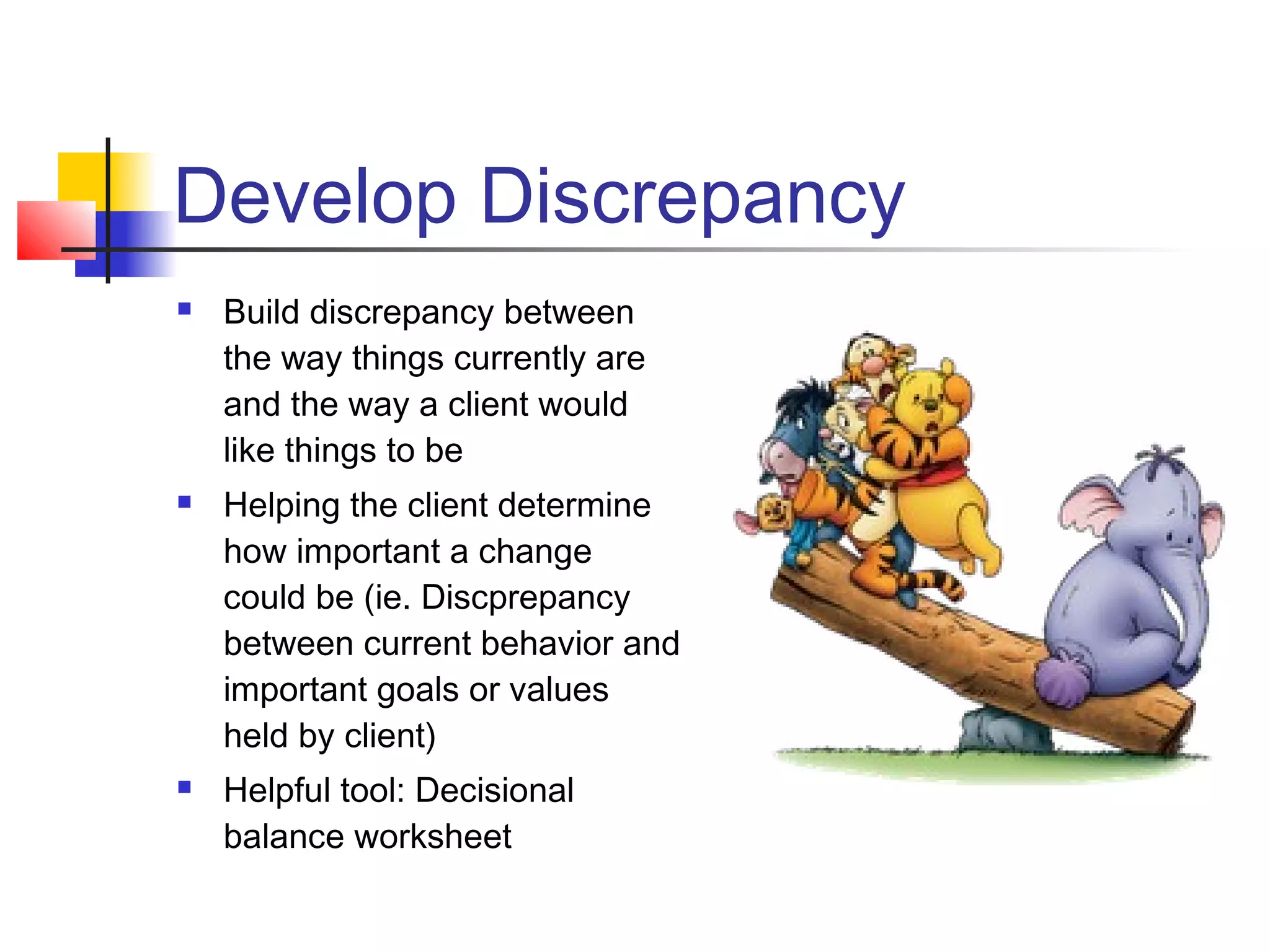 Develop Discrepancy

- Build discrepancy between the way things currently are and the way a client would like things to be
- Helping the client determine how important a change could be (ie. Discprepancy between current behavior and important goals or values held by client)
- Helpful tool: Decisional balance worksheet